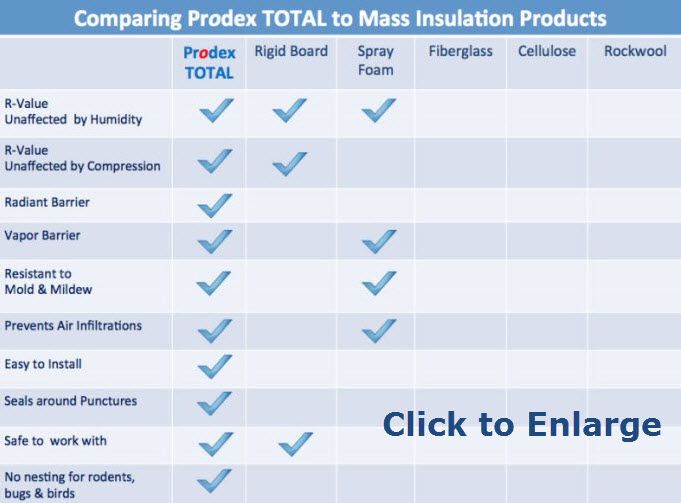 Comparing Prodex TOTAL to Mass Insulation Products

| | Prodex TOTAL | Rigid Board | Spray Foam | Fiberglass | Cellulose | Rockwool |
|---|---|---|---|---|---|---|
| R-Value Unaffected by Humidity | ✓ | ✓ | ✓ | | | |
| R-Value Unaffected by Compression | ✓ | ✓ | | | | |
| Radiant Barrier | ✓ | | | | | |
| Vapor Barrier | ✓ | | ✓ | | | |
| Resistant to Mold & Mildew | ✓ | | ✓ | | | |
| Prevents Air Infiltrations | ✓ | | ✓ | | | |
| Easy to Install | ✓ | | | | | |
| Seals around Punctures | ✓ | | | | | |
| Safe to work with | ✓ | ✓ | | | | |
| No nesting for rodents, bugs & birds | ✓ | | | | | |

Click to Enlarge